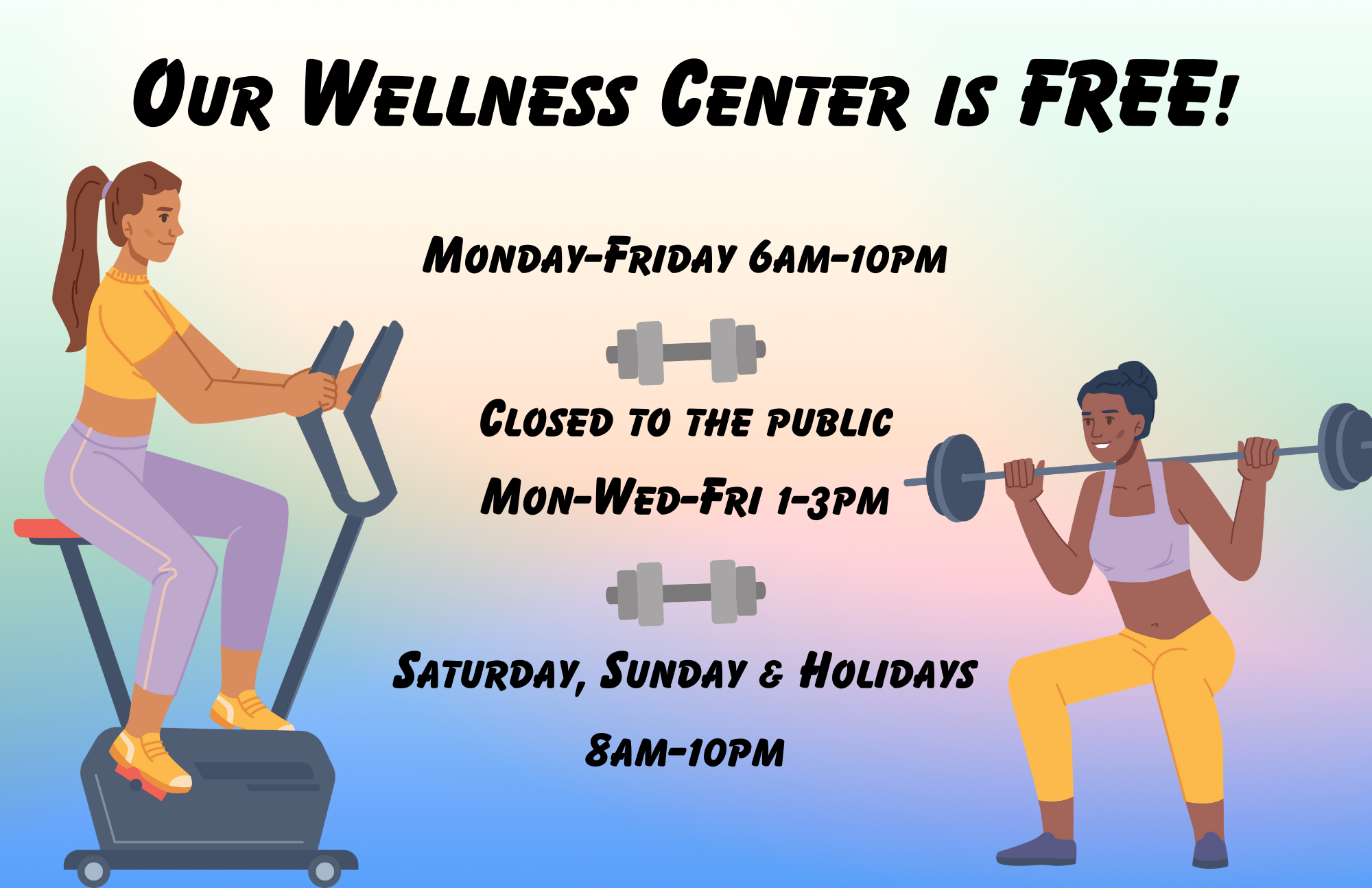 Our Wellness Center is FREE!

Monday-Friday 6am-10pm

Closed to the public

Mon-Wed-Fri 1-3pm

Saturday, Sunday & Holidays

8am-10pm